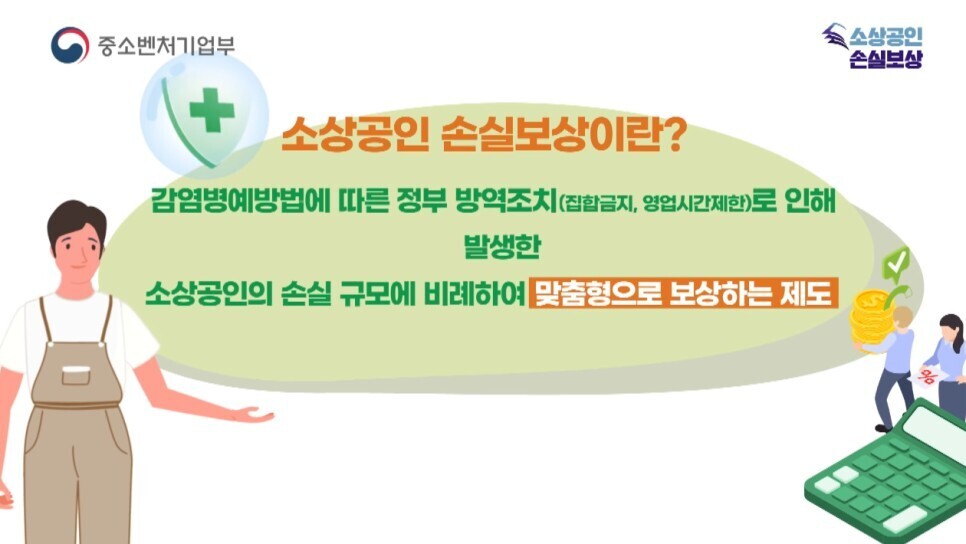 중소벤처기업부

소상공인
손실보상

소상공인 손실보상이란?

감염병예방법에 따른 정부 방역조치(집합금지, 영업시간제한)로 인해 발생한 소상공인의 손실 규모에 비례하여 맞춤형으로 보상하는 제도

%